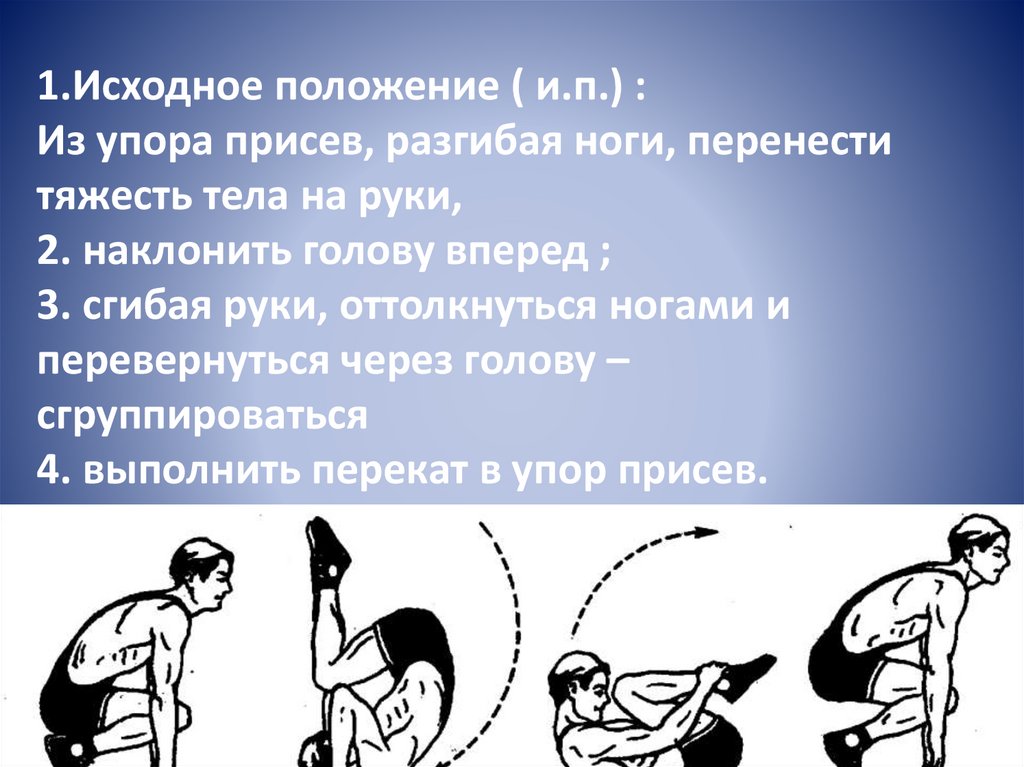 1.Исходное положение ( и.п.) :
Из упора присев, разгибая ноги, перенести тяжесть тела на руки,
2. наклонить голову вперед ;
3. сгибая руки, оттолкнуться ногами и перевернуться через голову – сгруппироваться
4. выполнить перекат в упор присев.